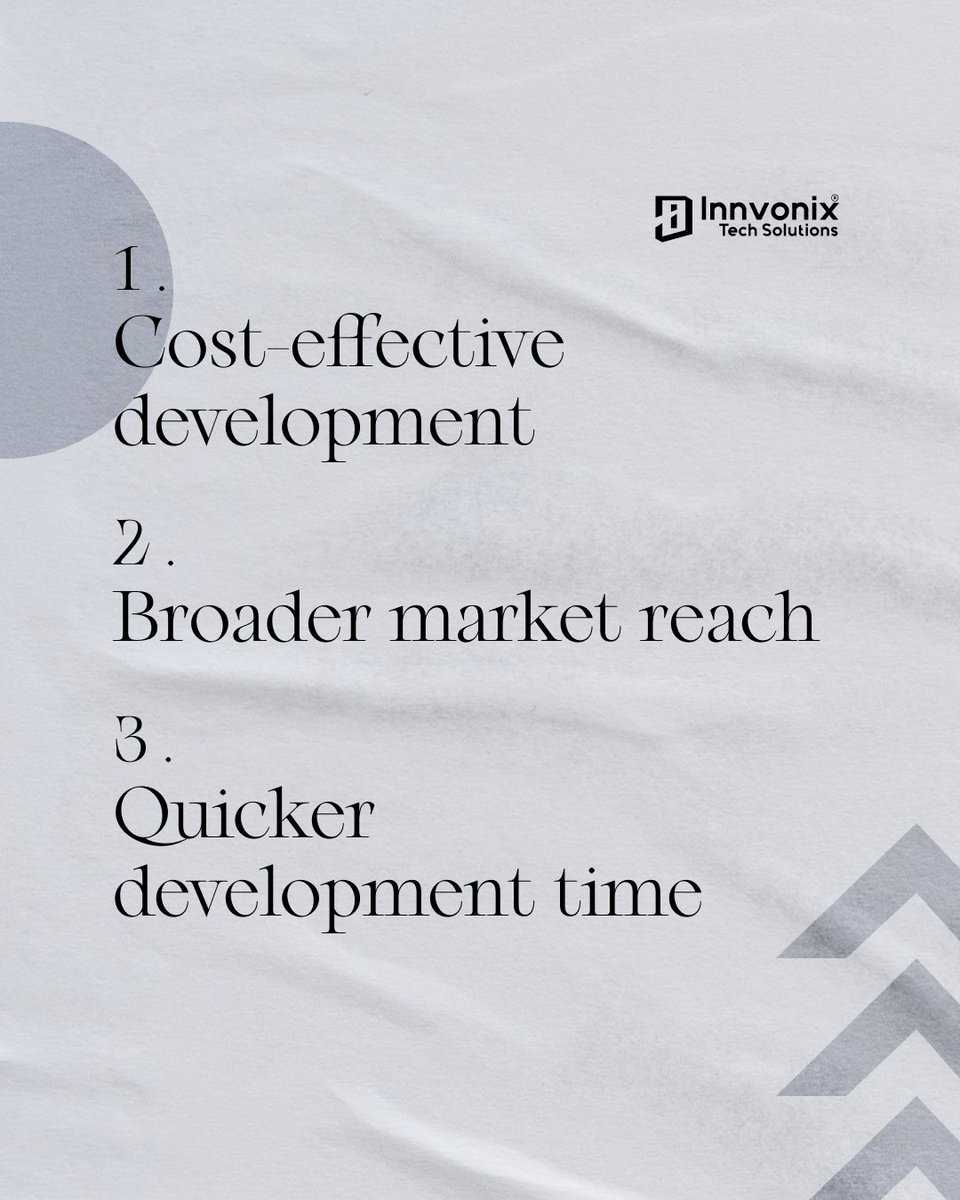 Innvonix®
Tech Solutions

1 .
Cost-effective development

2 .
Broader market reach

3 .
Quicker development time